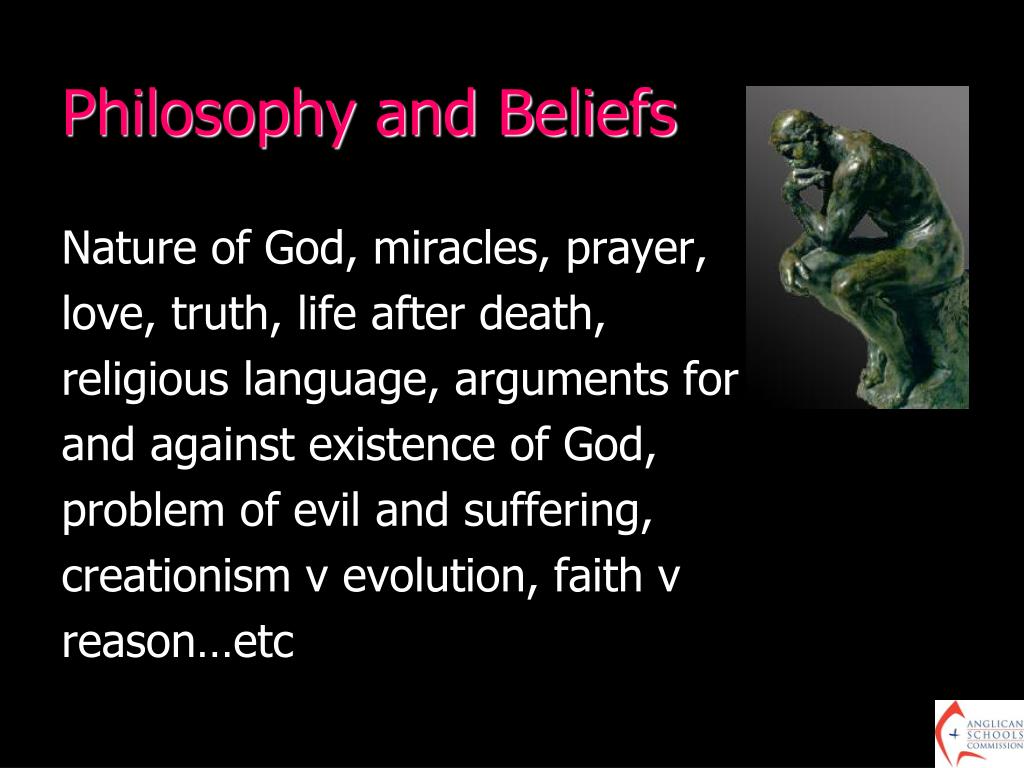 Philosophy and Beliefs

Nature of God, miracles, prayer, love, truth, life after death, religious language, arguments for and against existence of God, problem of evil and suffering, creationism v evolution, faith v reason…etc

ANGLICAN SCHOOLS COMMISSION